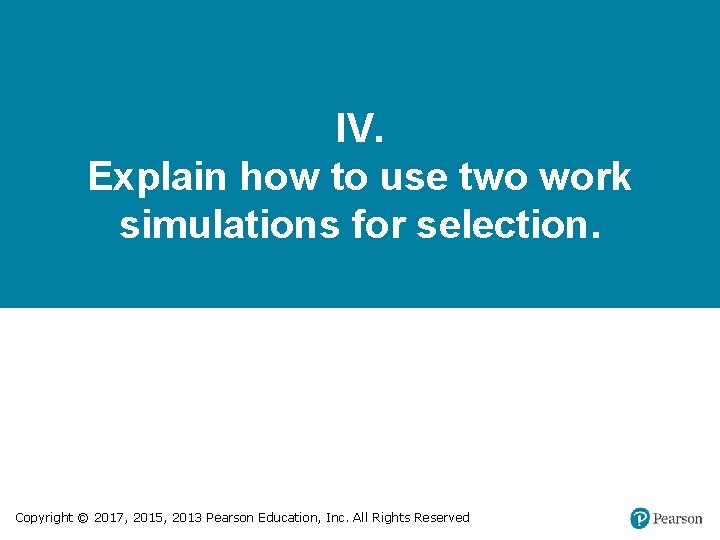 IV.
Explain how to use two work simulations for selection.

Copyright © 2017, 2015, 2013 Pearson Education, Inc. All Rights Reserved

Pearson